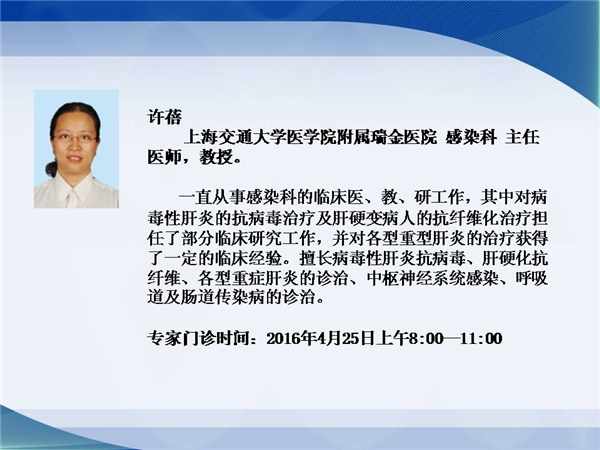 许蓓

上海交通大学医学院附属瑞金医院 感染科 主任医师，教授。

一直从事感染科的临床医、教、研工作，其中对病毒性肝炎的抗病毒治疗及肝硬变病人的抗纤维化治疗担任了部分临床研究工作，并对各型重型肝炎的治疗获得了一定的临床经验。擅长病毒性肝炎抗病毒、肝硬化抗纤维、各型重症肝炎的诊治、中枢神经系统感染、呼吸道及肠道传染病的诊治。

专家门诊时间：2016年4月25日上午8:00—11:00